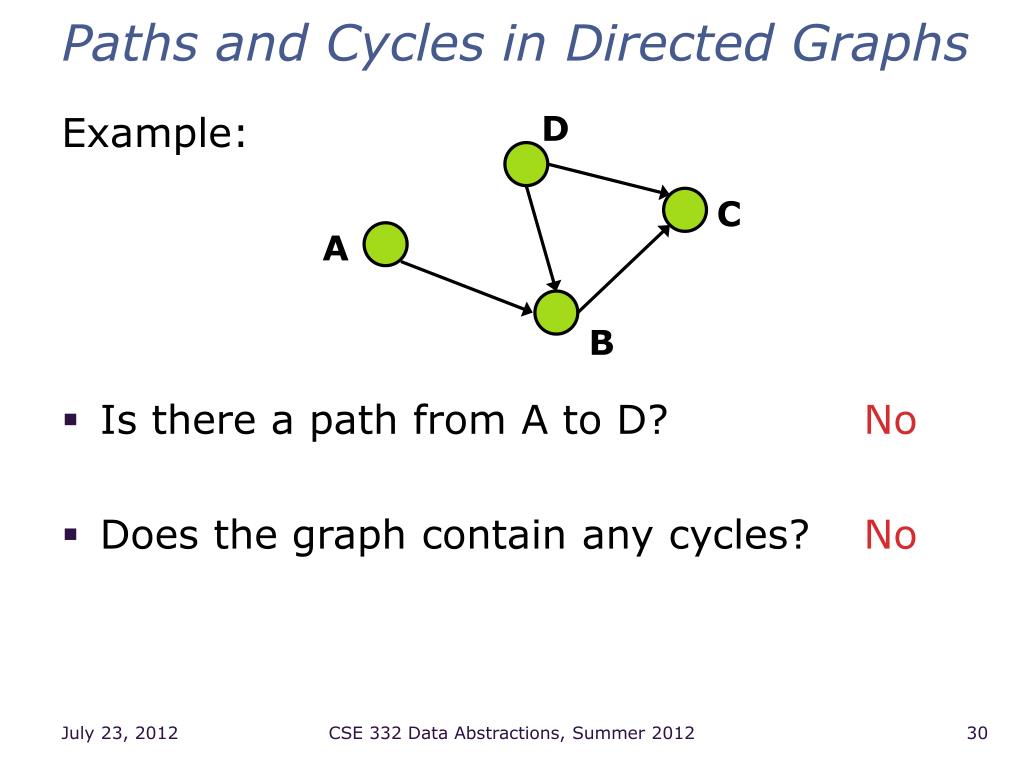 Paths and Cycles in Directed Graphs

Example:

D

C

A

B

▪ Is there a path from A to D? No

▪ Does the graph contain any cycles? No

July 23, 2012

CSE 332 Data Abstractions, Summer 2012

30